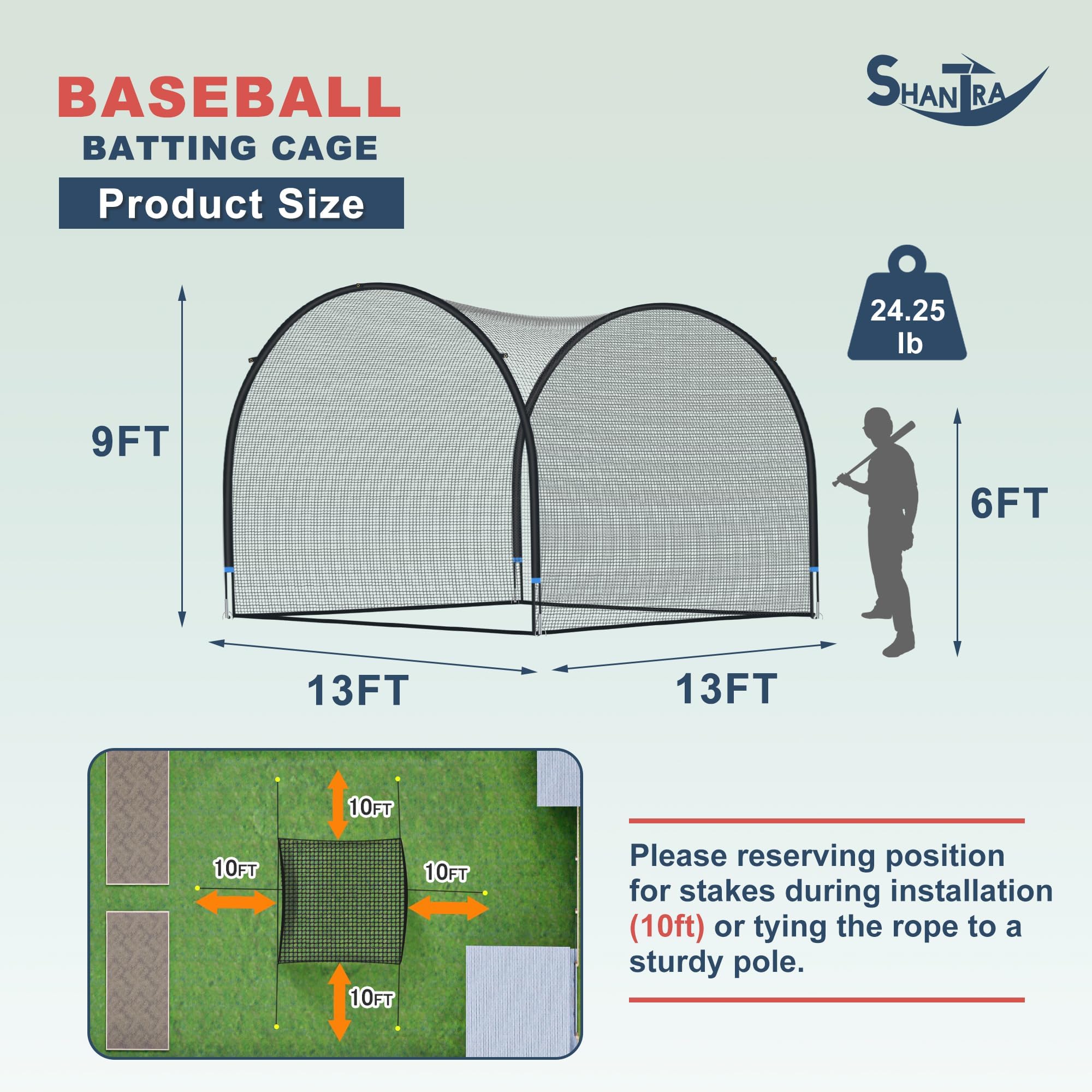 BASEBALL
BATTING CAGE
Product Size

SHANTRA

24.25 lb

9FT

6FT

13FT

13FT

10FT

10FT

10FT

10FT

Please reserving position for stakes during installation (10ft) or tying the rope to a sturdy pole.